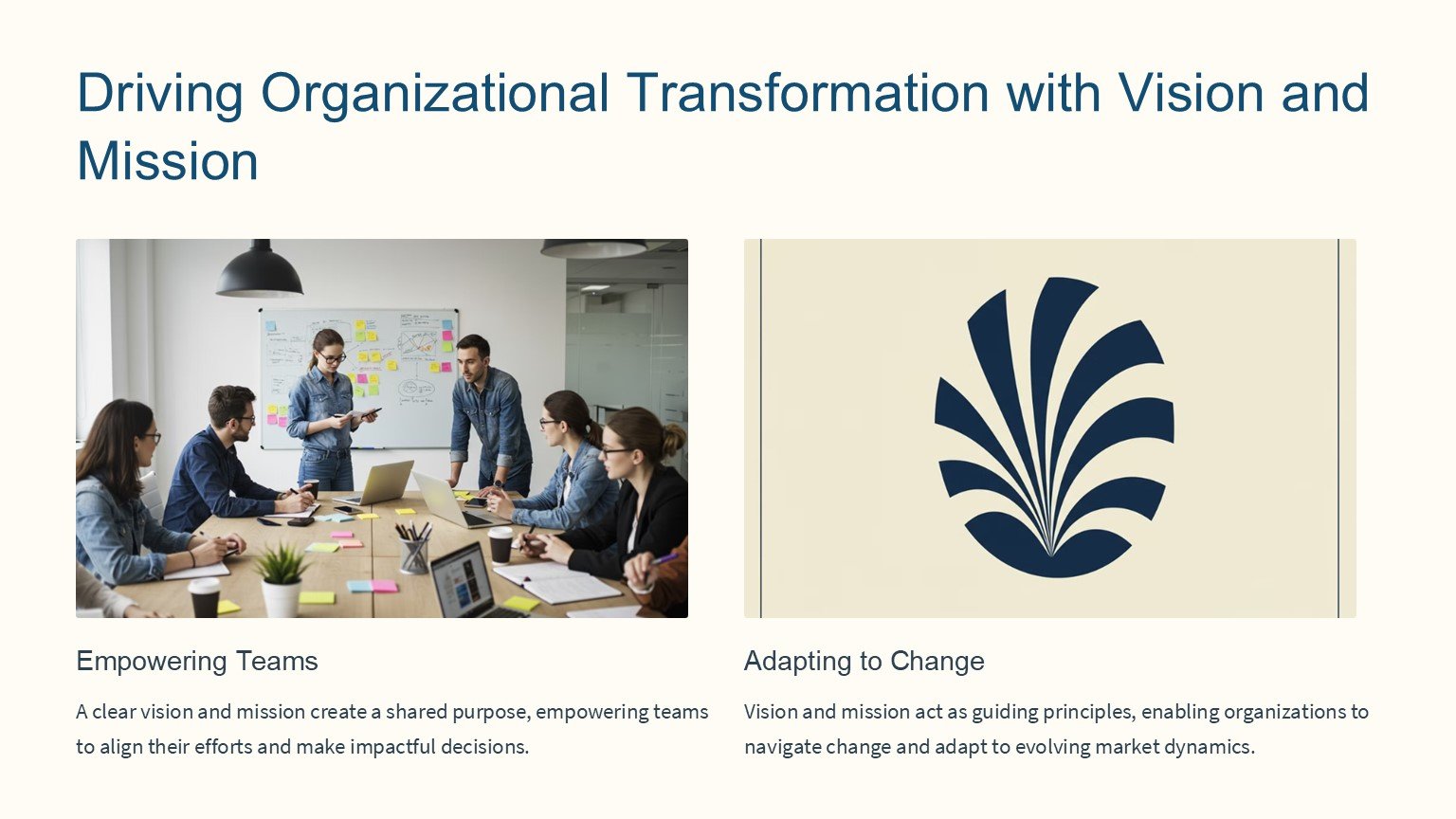 Driving Organizational Transformation with Vision and Mission

Empowering Teams

A clear vision and mission create a shared purpose, empowering teams to align their efforts and make impactful decisions.

Adapting to Change

Vision and mission act as guiding principles, enabling organizations to navigate change and adapt to evolving market dynamics.